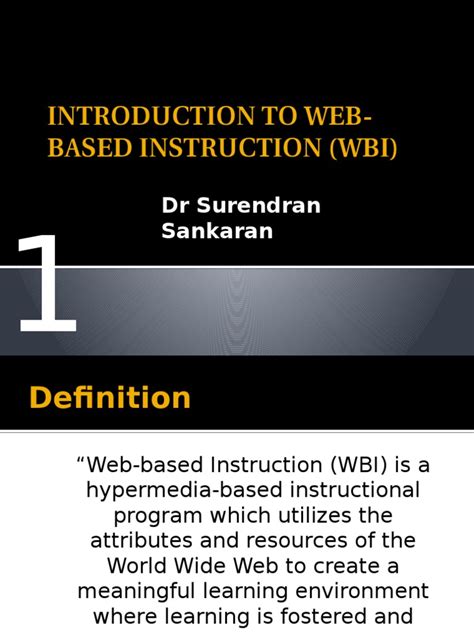 INTRODUCTION TO WEB-BASED INSTRUCTION (WBI)

Dr Surendran Sankaran

1

Definition

“Web-based Instruction (WBI) is a hypermedia-based instructional program which utilizes the attributes and resources of the World Wide Web to create a meaningful learning environment where learning is fostered and